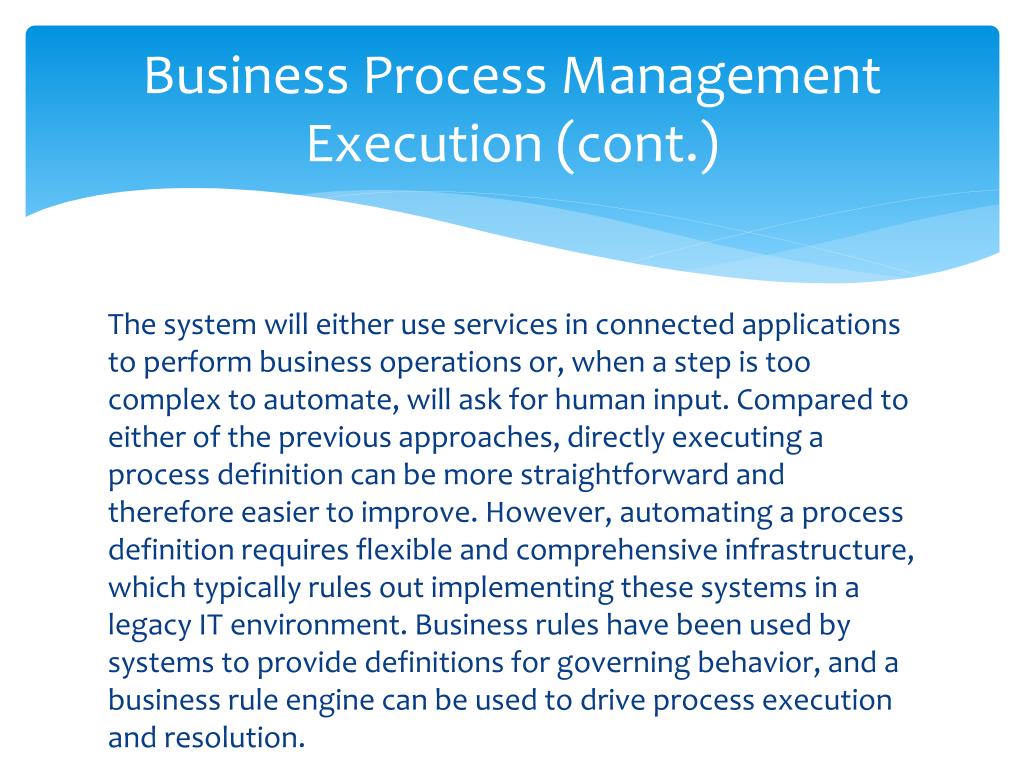 Business Process Management Execution (cont.)

The system will either use services in connected applications to perform business operations or, when a step is too complex to automate, will ask for human input. Compared to either of the previous approaches, directly executing a process definition can be more straightforward and therefore easier to improve. However, automating a process definition requires flexible and comprehensive infrastructure, which typically rules out implementing these systems in a legacy IT environment. Business rules have been used by systems to provide definitions for governing behavior, and a business rule engine can be used to drive process execution and resolution.